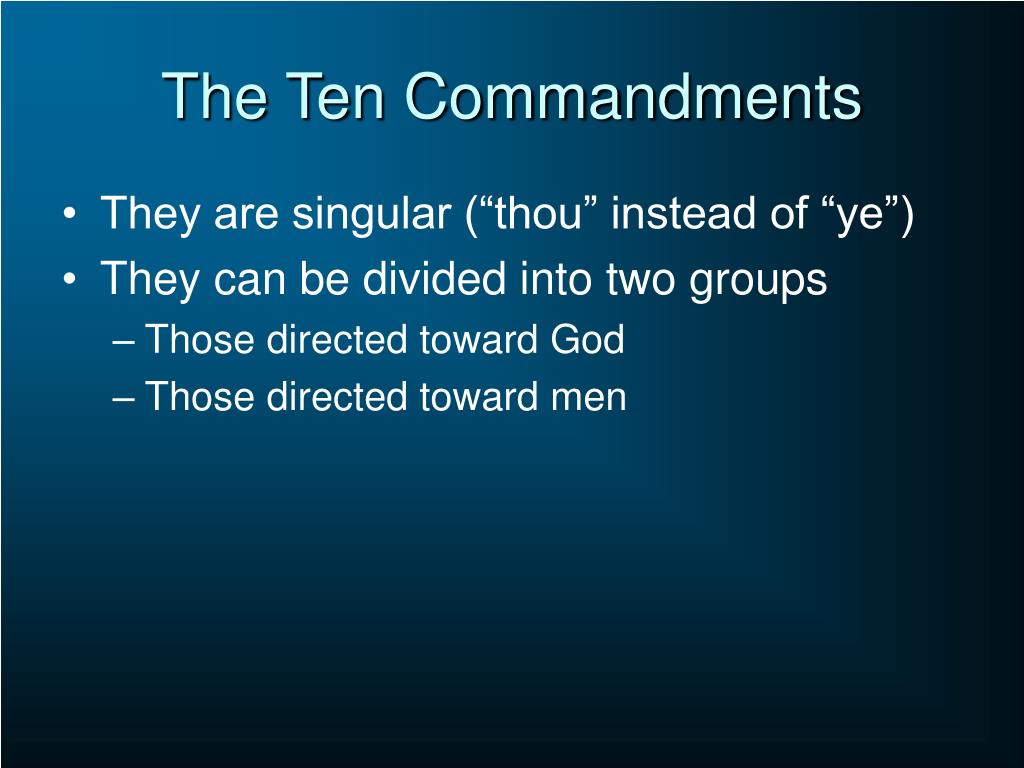 The Ten Commandments

• They are singular (“thou” instead of “ye”)
• They can be divided into two groups
– Those directed toward God
– Those directed toward men